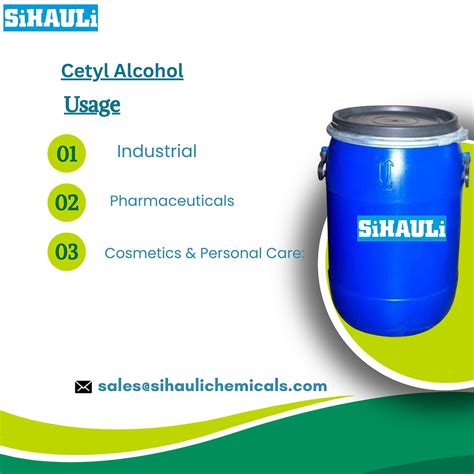 SiHAULi

Cetyl Alcohol

Usage

01 Industrial

02 Pharmaceuticals

03 Cosmetics & Personal Care:

SiHAULi

sales@sihaulichemicals.com